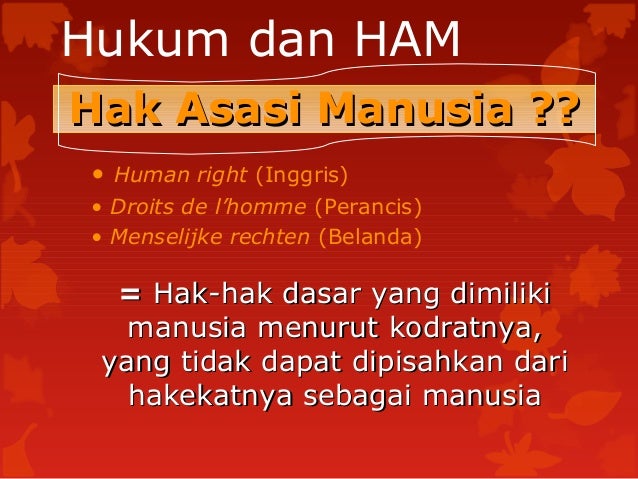 Hukum dan HAM

Hak Asasi Manusia ??

• Human right (Inggris)
• Droits de l'homme (Perancis)
• Menselijke rechten (Belanda)

= Hak-hak dasar yang dimiliki manusia menurut kodratnya, yang tidak dapat dipisahkan dari hakekatnya sebagai manusia